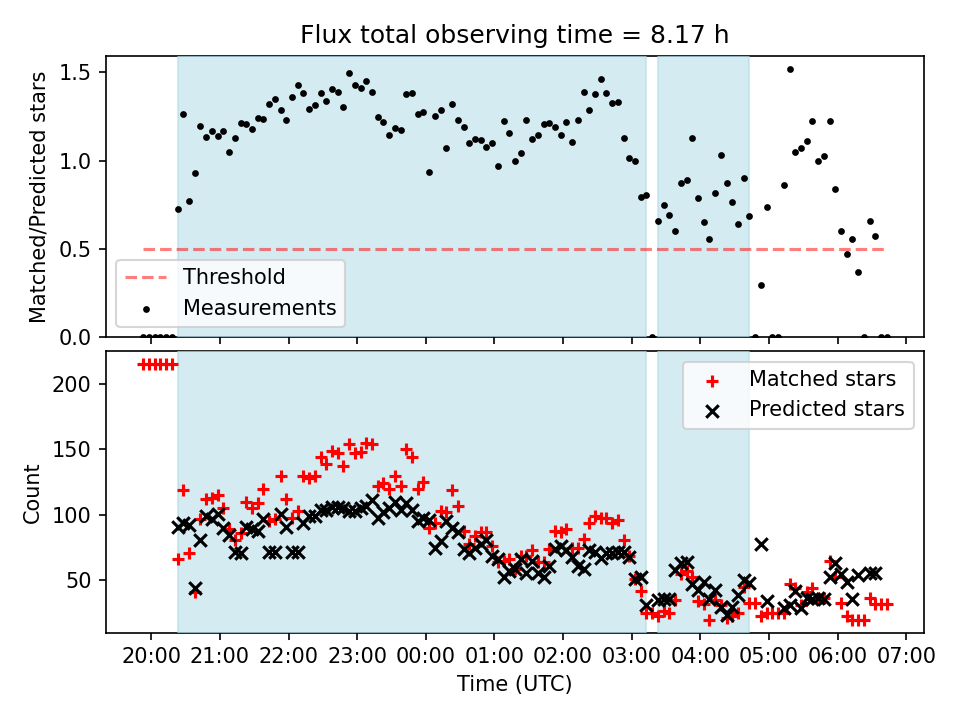 Flux total observing time = 8.17 h

Matched/Predicted stars

1.5
1.0
0.5
0.0

Threshold
Measurements

Count

200
150
100
50

Matched stars
Predicted stars

20:00 21:00 22:00 23:00 00:00 01:00 02:00 03:00 04:00 05:00 06:00 07:00

Time (UTC)